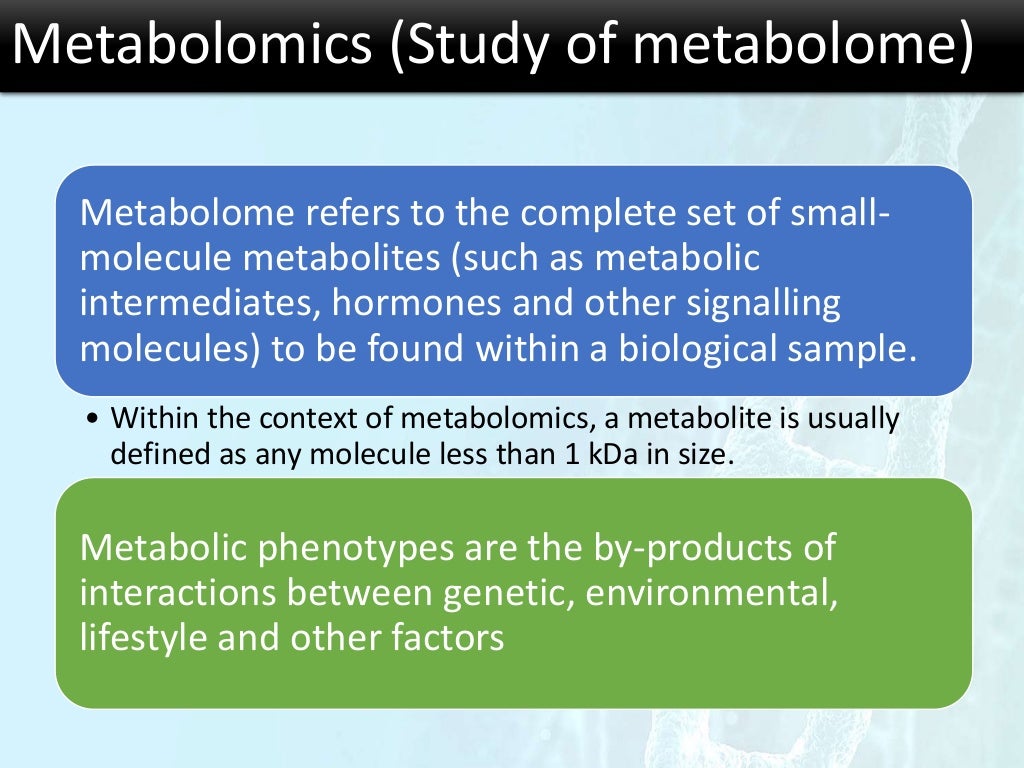 Metabolomics (Study of metabolome)

Metabolome refers to the complete set of small-molecule metabolites (such as metabolic intermediates, hormones and other signalling molecules) to be found within a biological sample.

• Within the context of metabolomics, a metabolite is usually defined as any molecule less than 1 kDa in size.

Metabolic phenotypes are the by-products of interactions between genetic, environmental, lifestyle and other factors